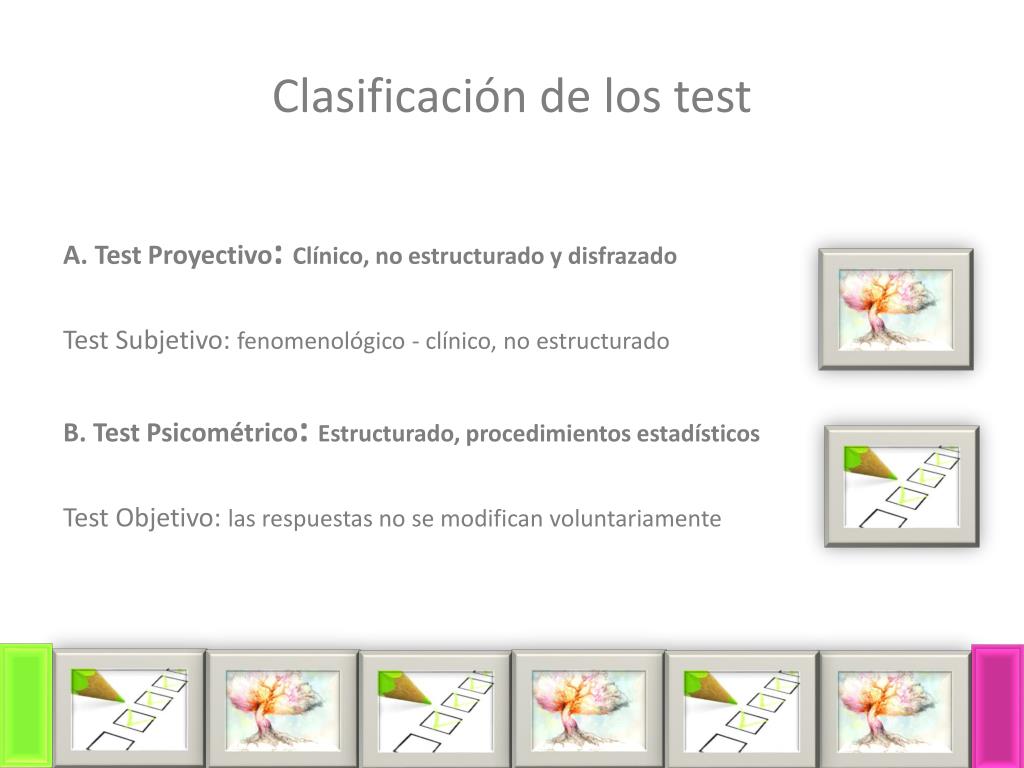 Clasificación de los test

A. Test Proyectivo: Clínico, no estructurado y disfrazado

Test Subjetivo: fenomenológico - clínico, no estructurado

B. Test Psicométrico: Estructurado, procedimientos estadísticos

Test Objetivo: las respuestas no se modifican voluntariamente